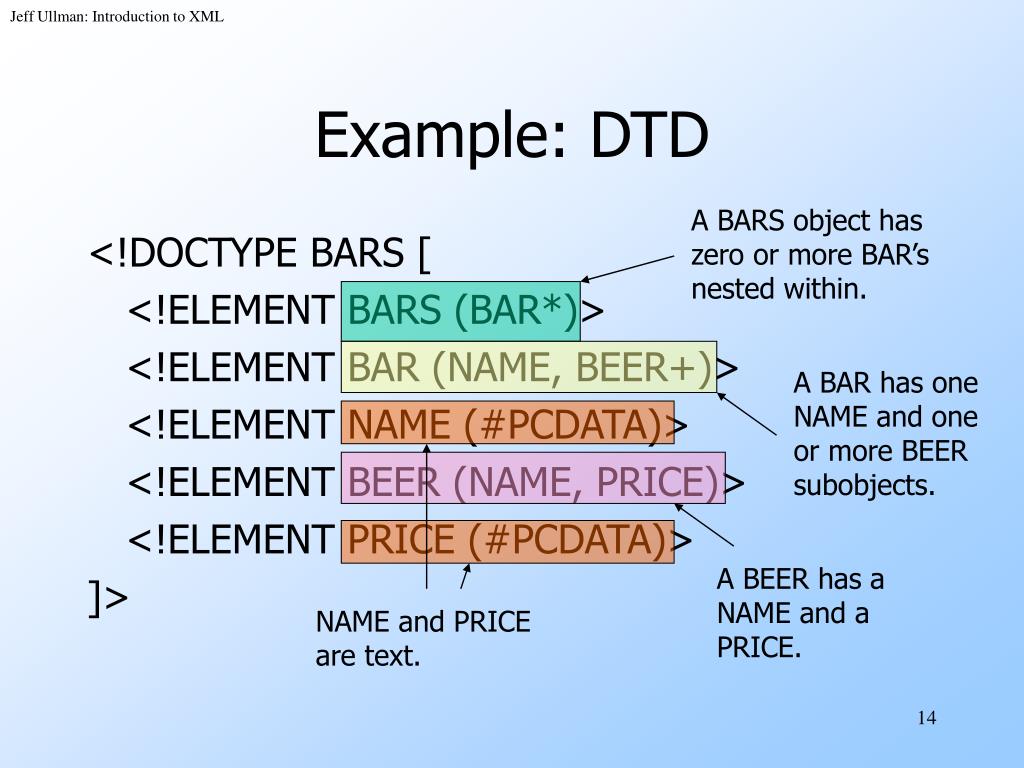 Jeff Ullman: Introduction to XML

Example: DTD

<!DOCTYPE BARS [
<!ELEMENT BARS (BAR*)>
<!ELEMENT BAR (NAME, BEER+)>
<!ELEMENT NAME (#PCDATA)>
<!ELEMENT BEER (NAME, PRICE)>
<!ELEMENT PRICE (#PCDATA)>
]>

A BARS object has zero or more BAR's nested within.

A BAR has one NAME and one or more BEER subobjects.

A BEER has a NAME and a PRICE.

NAME and PRICE are text.

14